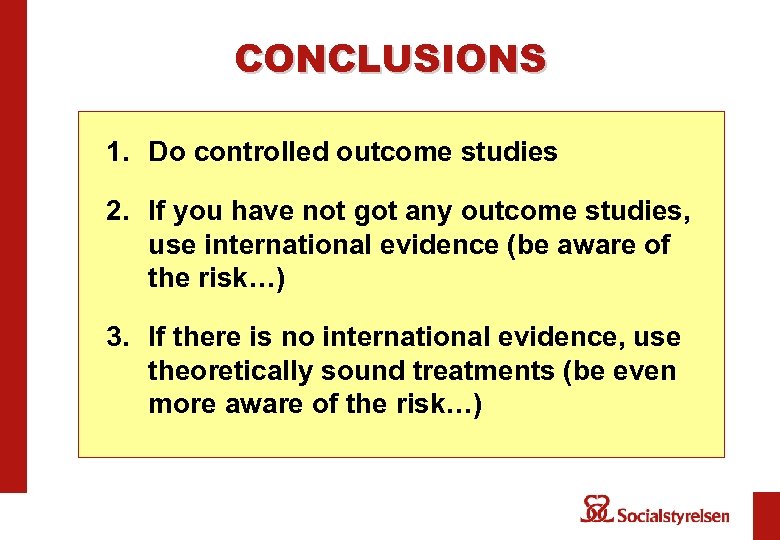 CONCLUSIONS

1. Do controlled outcome studies

2. If you have not got any outcome studies, use international evidence (be aware of the risk…)

3. If there is no international evidence, use theoretically sound treatments (be even more aware of the risk…)

Socialstyrelsen